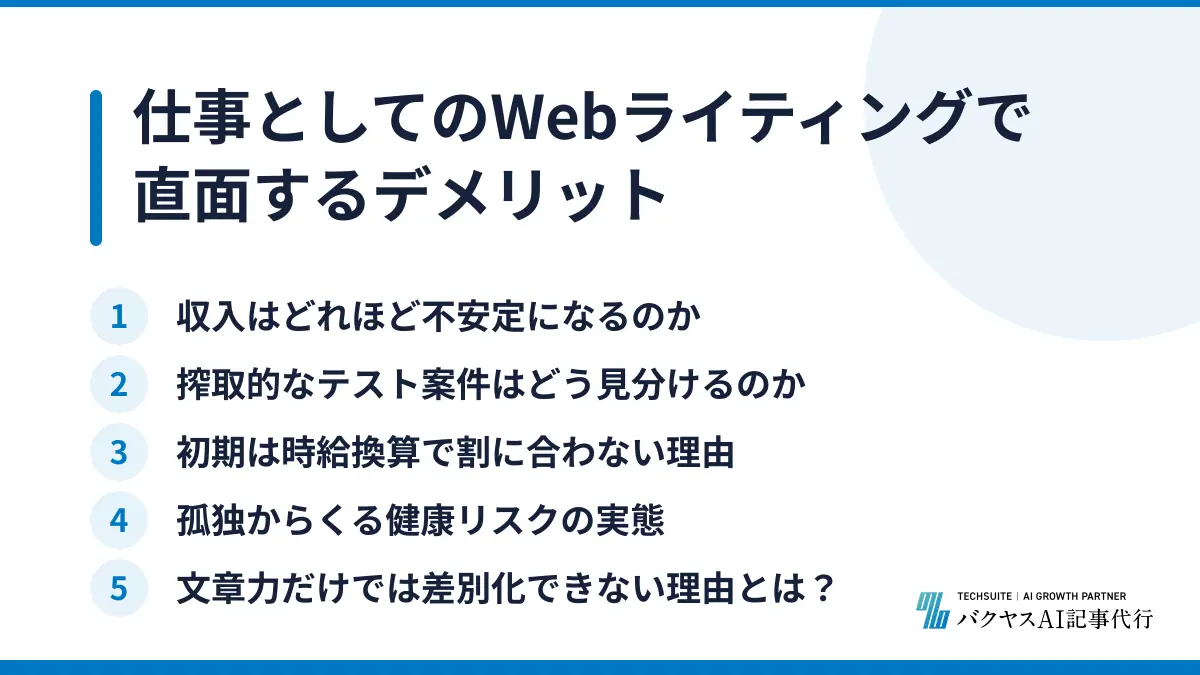 仕事としてのWebライティングで直面するデメリット

1 収入はどれほど不安定になるのか

2 搾取的なテスト案件はどう見分けるのか

3 初期は時給換算で割に合わない理由

4 孤独からくる健康リスクの実態

5 文章力だけでは差別化できない理由とは？

TECHSUITE | AI GROWTH PARTNER
バクヤスAI記事代行